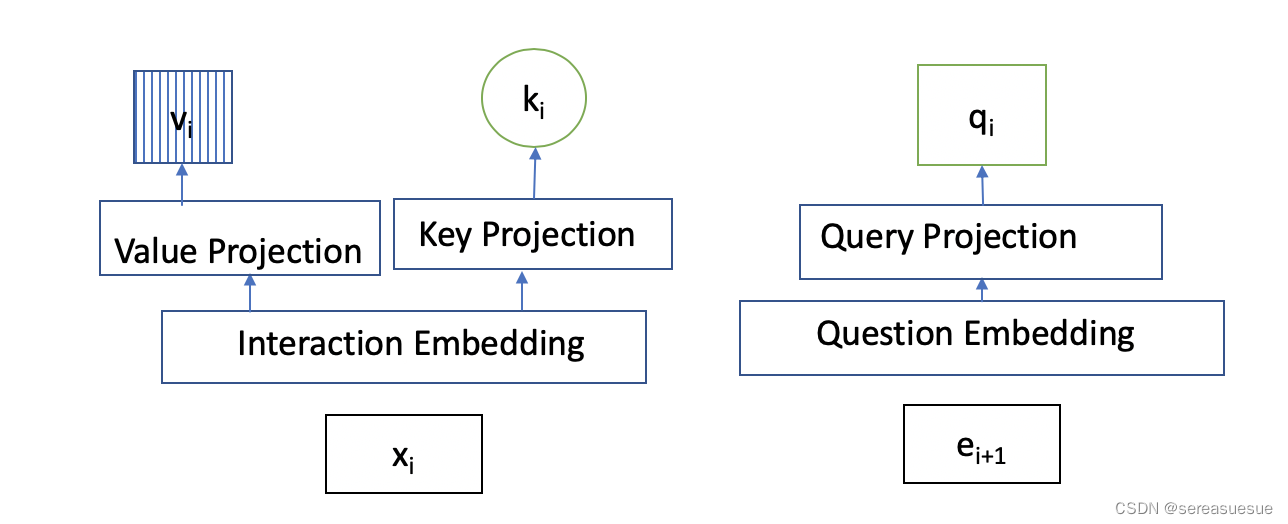 $v_i$

$k_i$

$q_i$

Value Projection

Key Projection

Query Projection

Interaction Embedding

Question Embedding

$x_i$

$e_{i+1}$

CSDN @sereasuesue